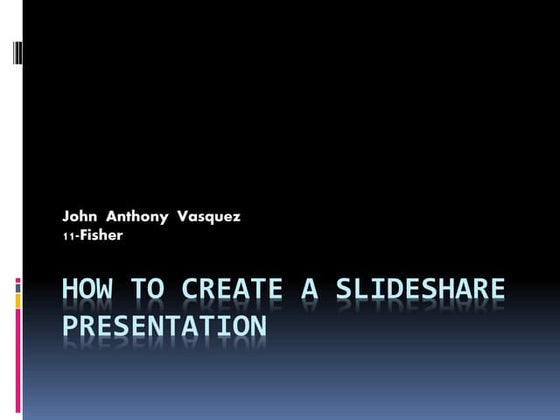 John Anthony Vasquez
11-Fisher

HOW TO CREATE A SLIDESHARE PRESENTATION